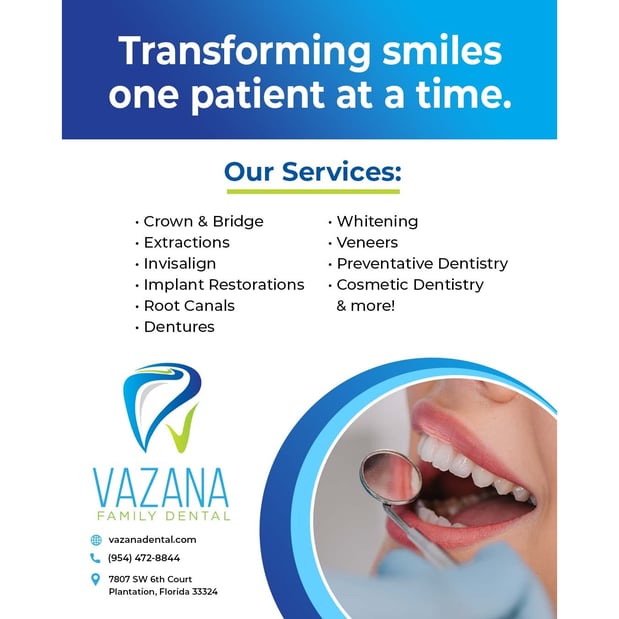 Transforming smiles one patient at a time.

Our Services:

• Crown & Bridge
• Extractions
• Invisalign
• Implant Restorations
• Root Canals
• Dentures

• Whitening
• Veneers
• Preventative Dentistry
• Cosmetic Dentistry & more!

VAZANA
FAMILY DENTAL

vazanadental.com
(954) 472-8844
7807 SW 6th Court
Plantation, Florida 33324